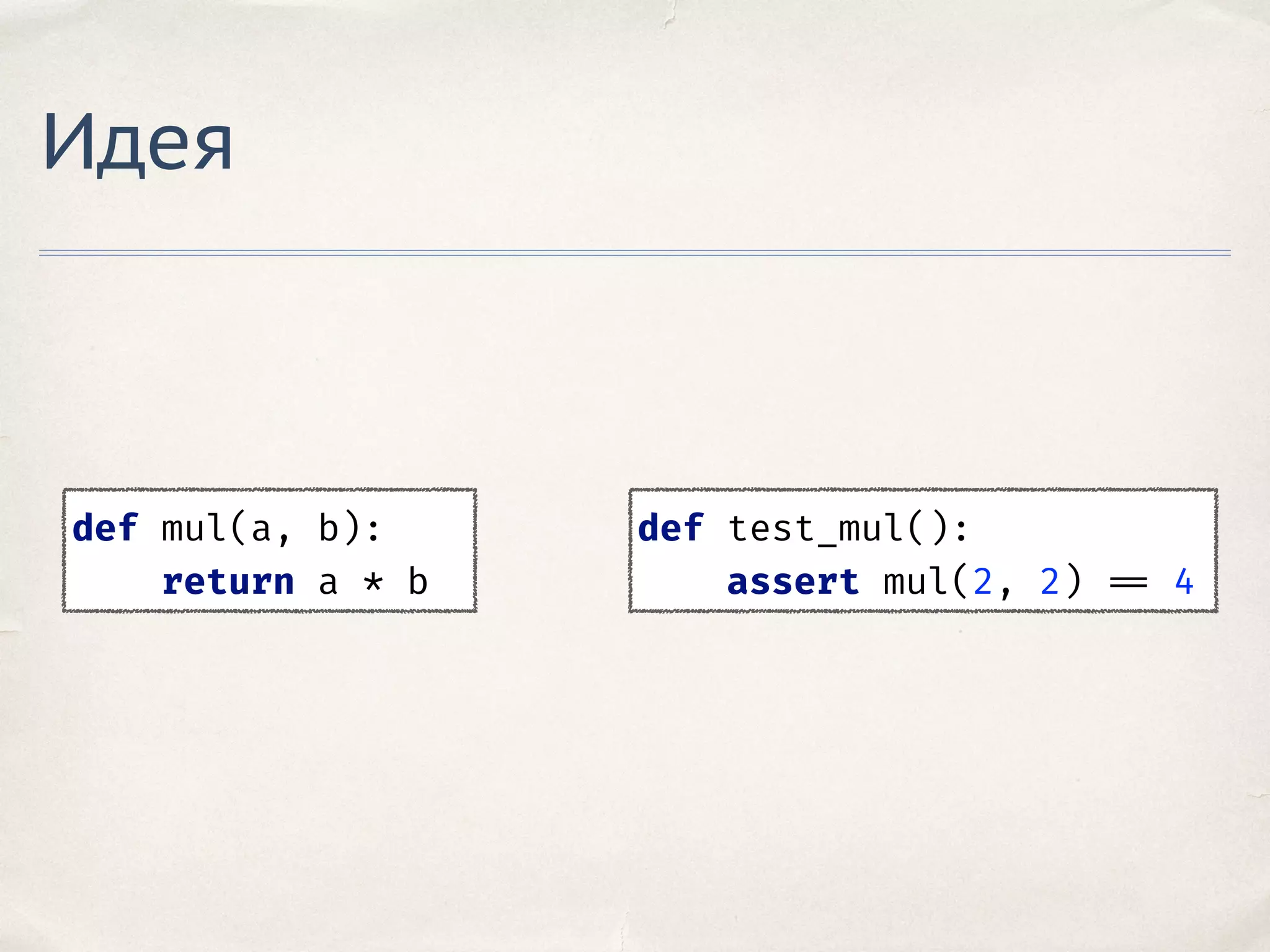 Идея

def mul(a, b):
    return a * b

def test_mul():
    assert mul(2, 2) == 4